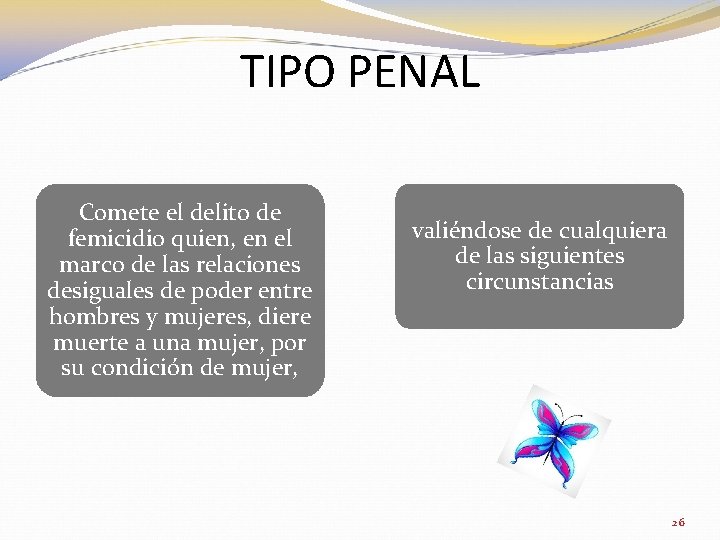 TIPO PENAL

Comete el delito de femicidio quien, en el marco de las relaciones desiguales de poder entre hombres y mujeres, diere muerte a una mujer, por su condición de mujer,

valiéndose de cualquiera de las siguientes circunstancias

26